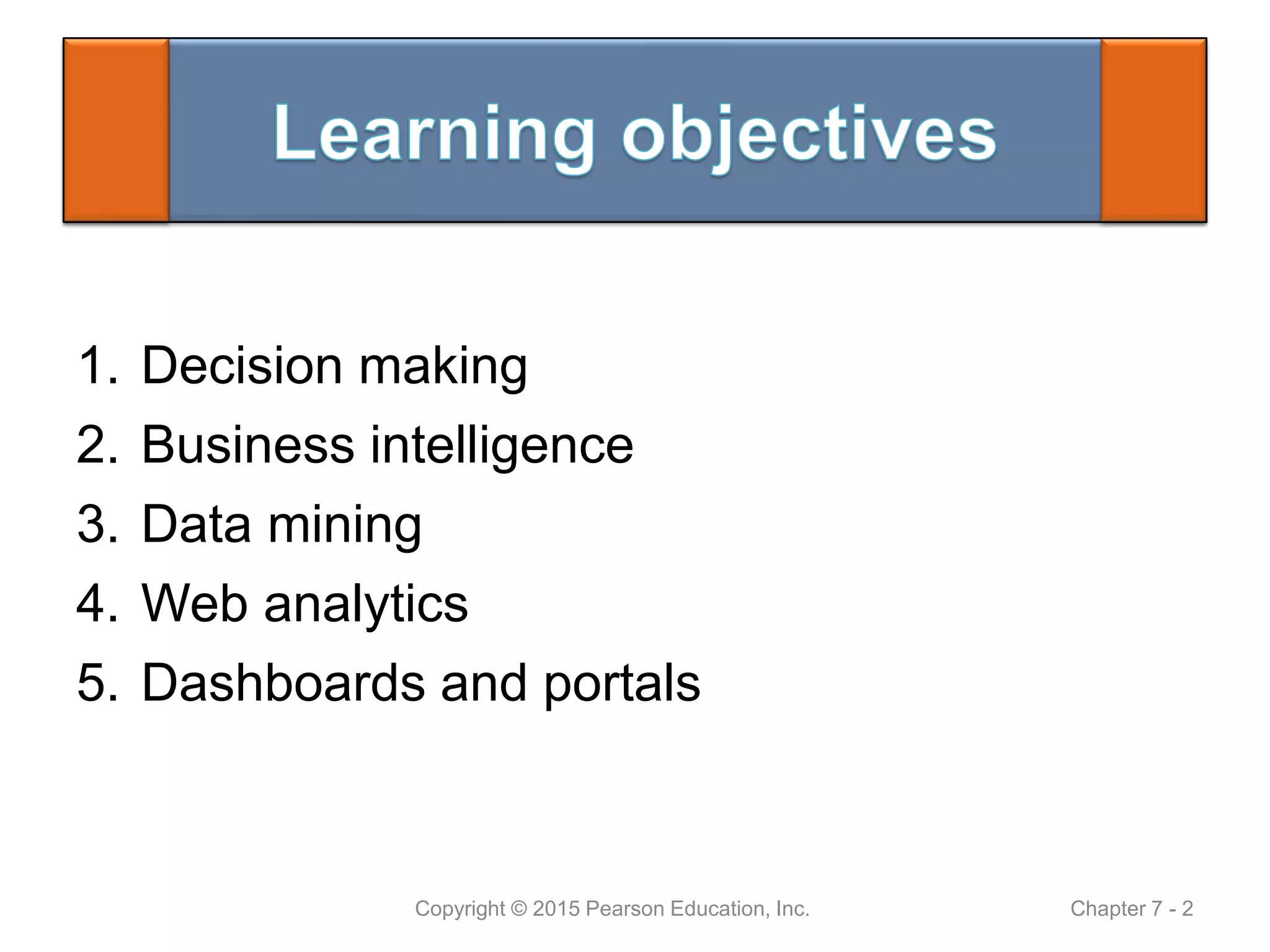 Learning objectives

1. Decision making
2. Business intelligence
3. Data mining
4. Web analytics
5. Dashboards and portals

Copyright © 2015 Pearson Education, Inc.

Chapter 7 - 2